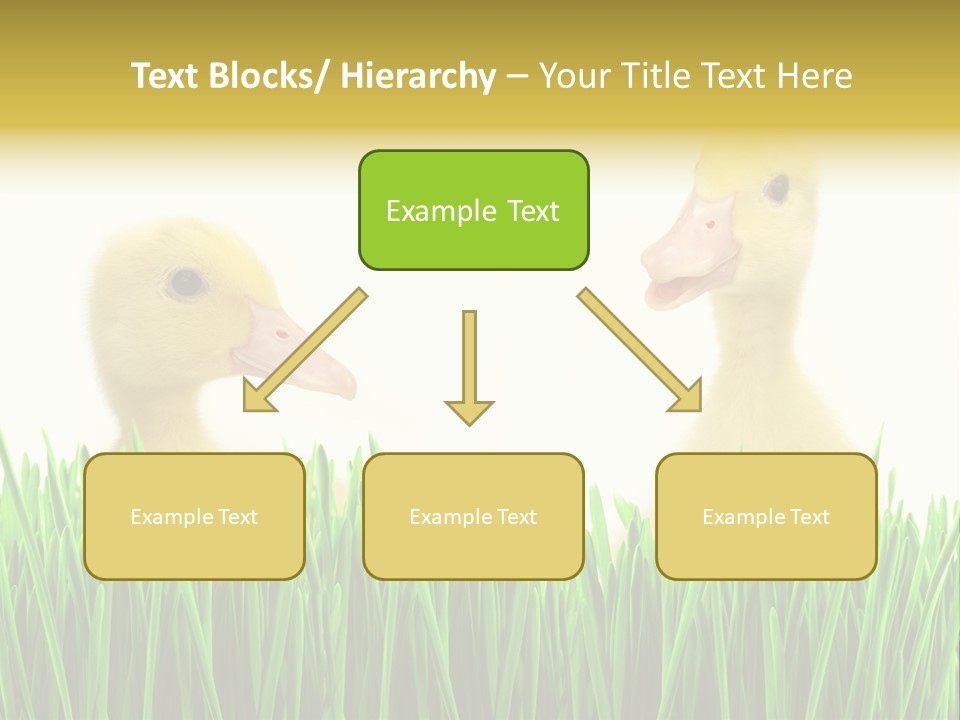 Text Blocks/ Hierarchy – Your Title Text Here

Example Text

Example Text

Example Text

Example Text